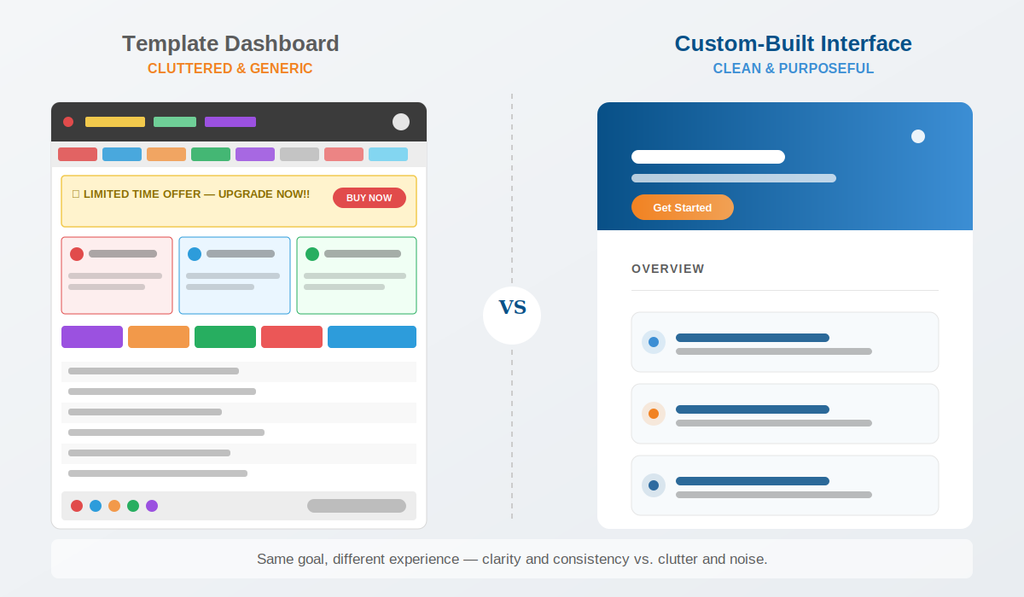 Template Dashboard
CLUTTERED & GENERIC

□ LIMITED TIME OFFER — UPGRADE NOW!!
BUY NOW

VS

Custom-Built Interface
CLEAN & PURPOSEFUL

Get Started

OVERVIEW

Same goal, different experience — clarity and consistency vs. clutter and noise.